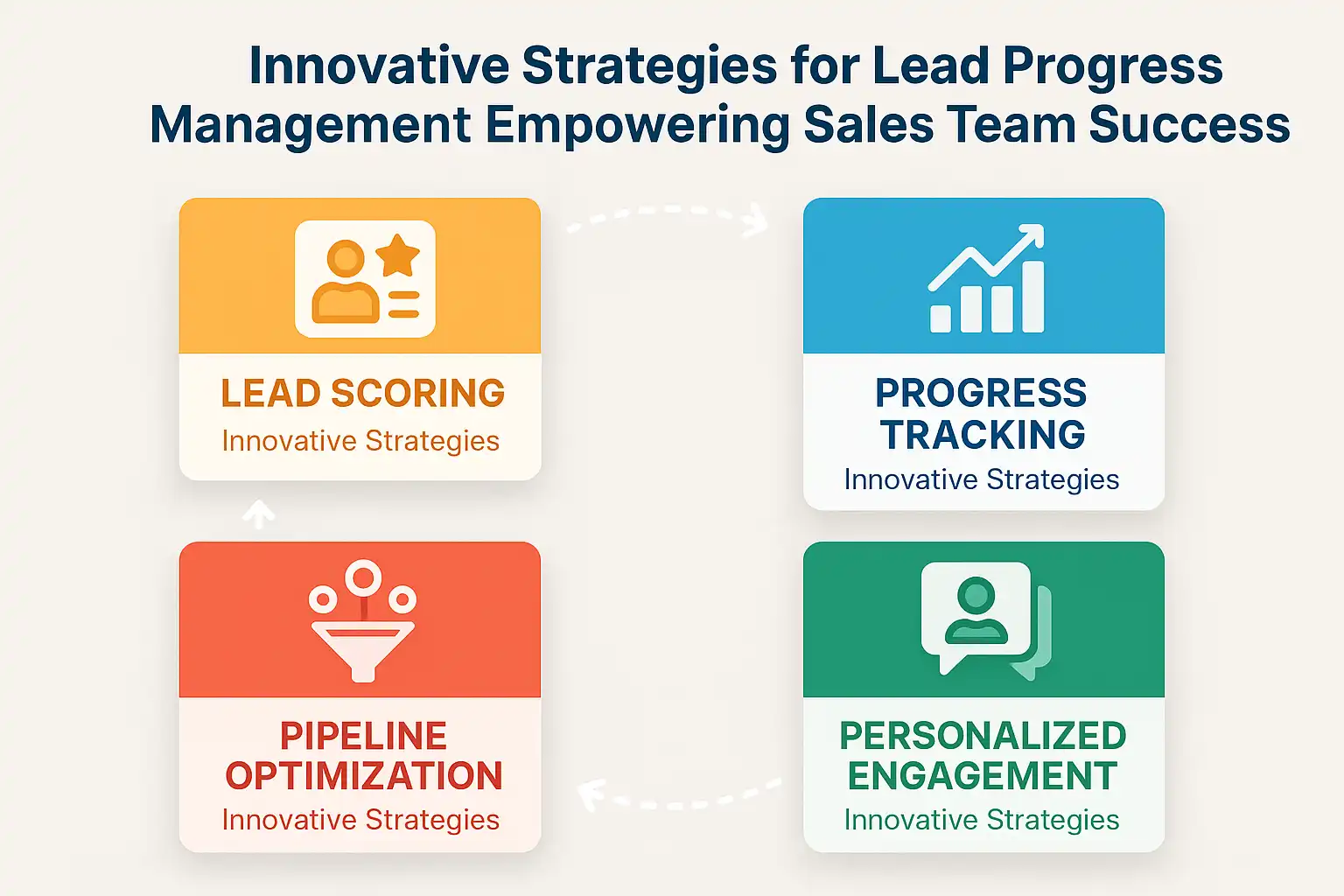 Innovative Strategies for Lead Progress Management Empowering Sales Team Success

LEAD SCORING
Innovative Strategies

PROGRESS TRACKING
Innovative Strategies

PIPELINE OPTIMIZATION
Innovative Strategies

PERSONALIZED ENGAGEMENT
Innovative Strategies